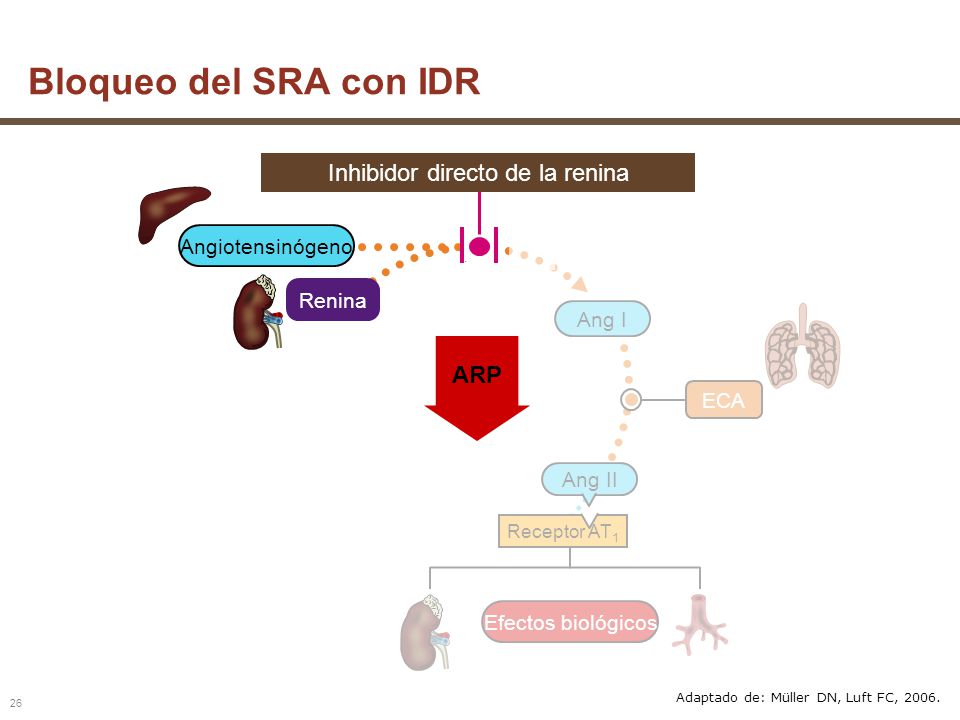 Bloqueo del SRA con IDR

Inhibidor directo de la renina

Angiotensinógeno

Renina

Ang I

ARP

ECA

Ang II

Receptor $AT_1$

Efectos biológicos

26

Adaptado de: Müller DN, Luft FC, 2006.